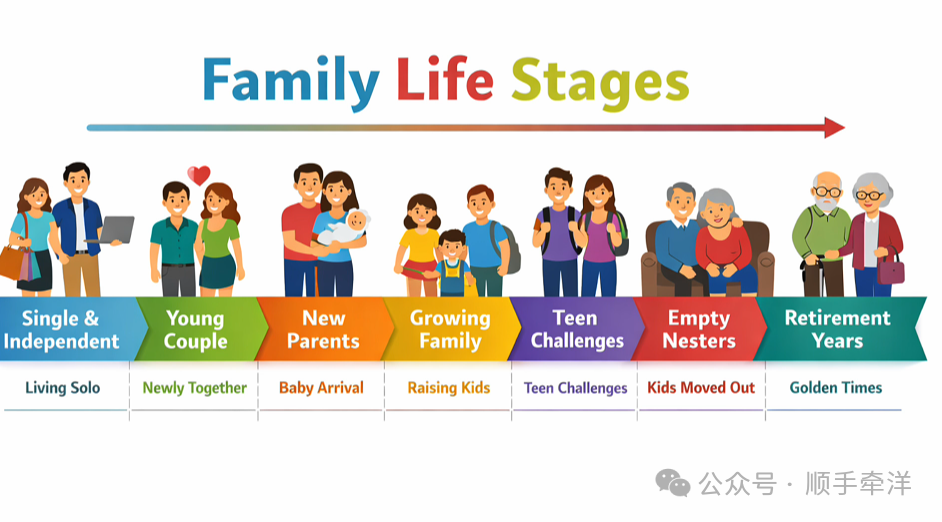 Family Life Stages

Single & Independent

Young Couple

New Parents

Growing Family

Teen Challenges

Empty Nesters

Retirement Years

Living Solo

Newly Together

Baby Arrival

Raising Kids

Teen Challenges

Kids Moved Out

Golden Times

公众号 · 顺手牵洋